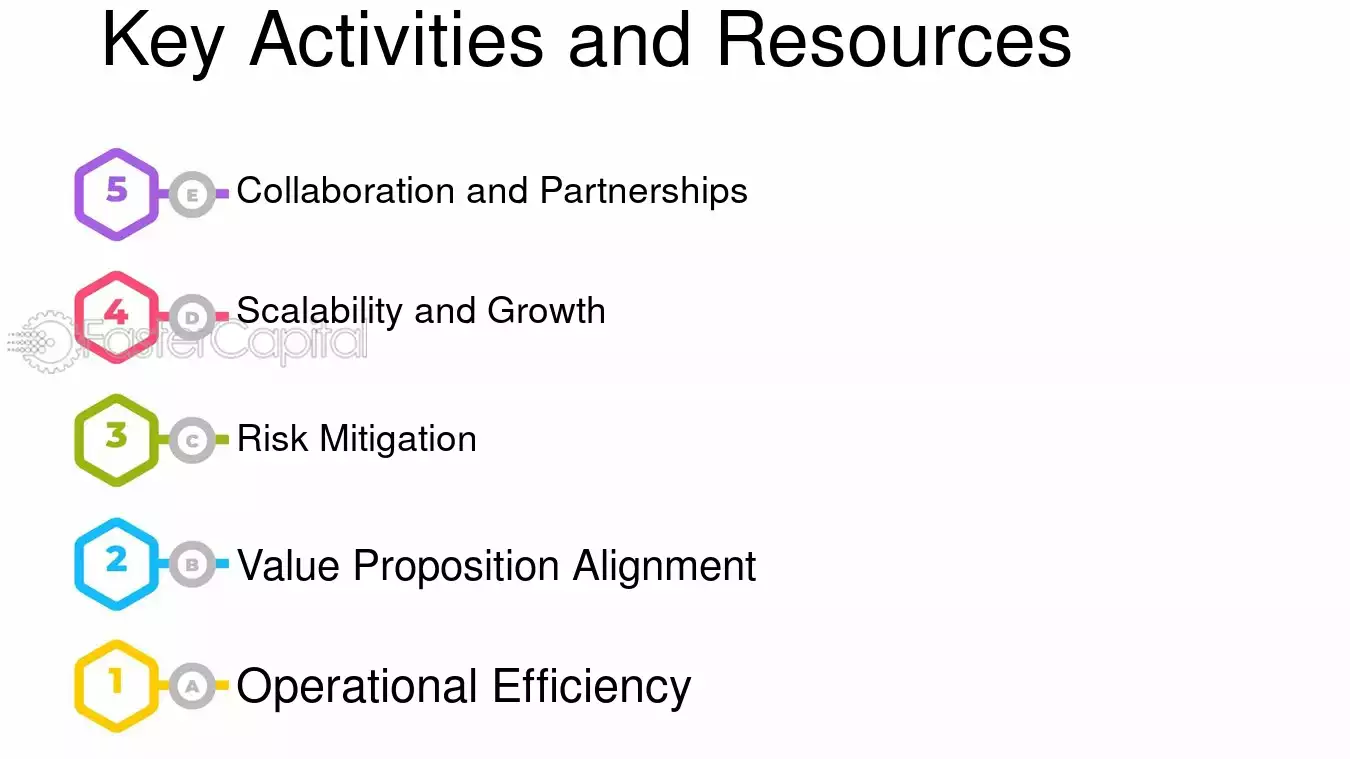 Key Activities and Resources

5 E Collaboration and Partnerships

4 D Scalability and Growth

FasterCapital

3 C Risk Mitigation

2 B Value Proposition Alignment

1 A Operational Efficiency